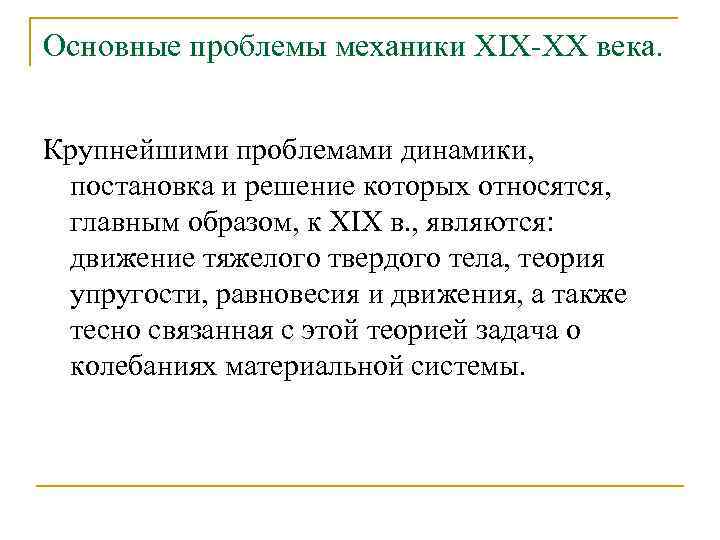 Основные проблемы механики XIX-XX века.

Крупнейшими проблемами динамики, постановка и решение которых относятся, главным образом, к XIX в., являются: движение тяжелого твердого тела, теория упругости, равновесия и движения, а также тесно связанная с этой теорией задача о колебаниях материальной системы.